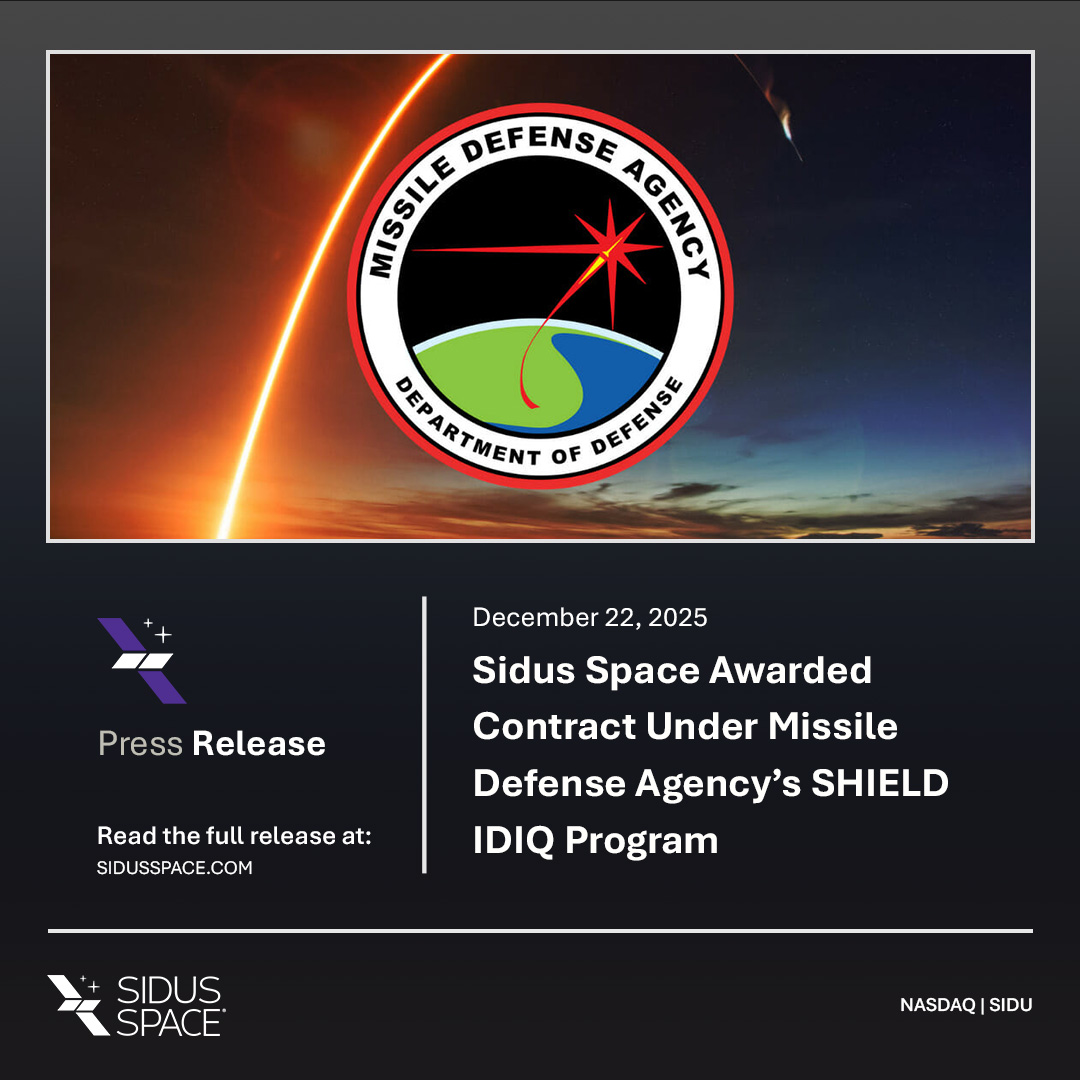 MISSILE DEFENSE AGENCY
DEPARTMENT OF DEFENSE

Press Release

Read the full release at:
SIDUSSPACE.COM

December 22, 2025

Sidus Space Awarded Contract Under Missile Defense Agency's SHIELD IDIQ Program

SIDUS SPACE

NASDAQ | SIDU